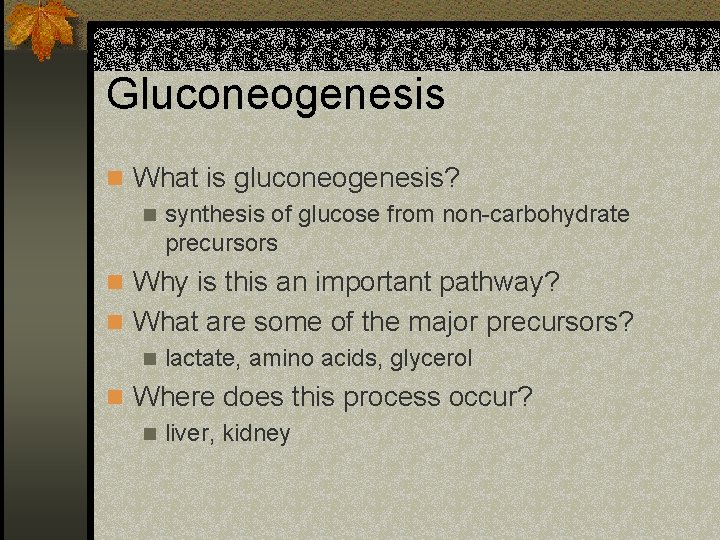 Gluconeogenesis

What is gluconeogenesis?

synthesis of glucose from non-carbohydrate precursors

Why is this an important pathway?

What are some of the major precursors?

lactate, amino acids, glycerol

Where does this process occur?

liver, kidney